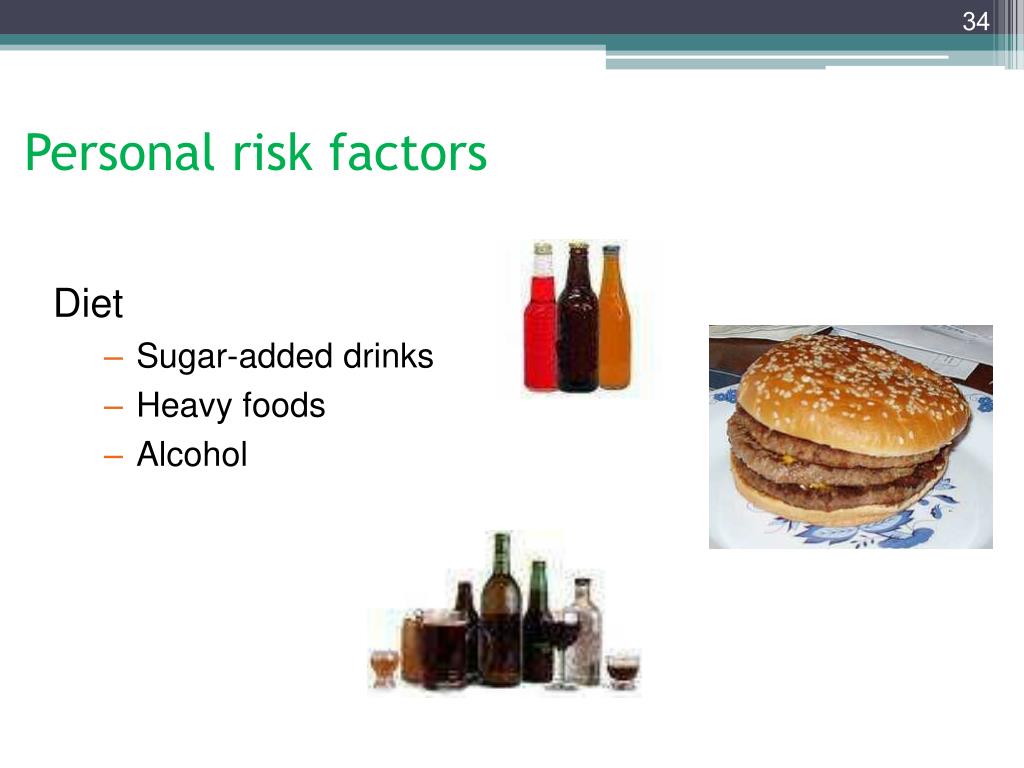 34

Personal risk factors

Diet
– Sugar-added drinks
– Heavy foods
– Alcohol